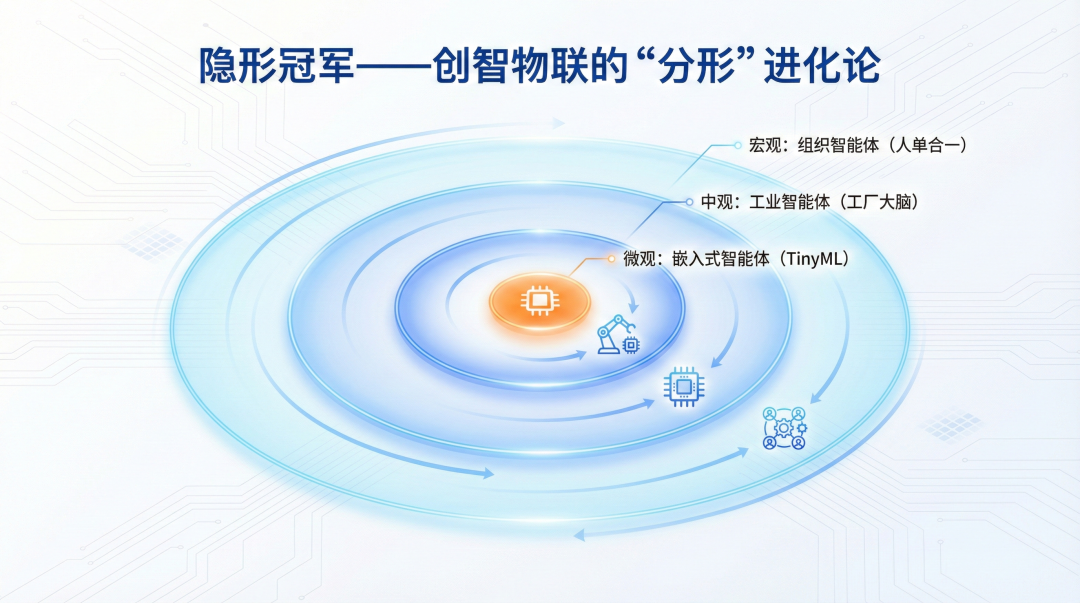 隐形冠军——创智物联的“分形”进化论

宏观：组织智能体（人单合一）

中观：工业智能体（工厂大脑）

微观：嵌入式智能体（TinyML）